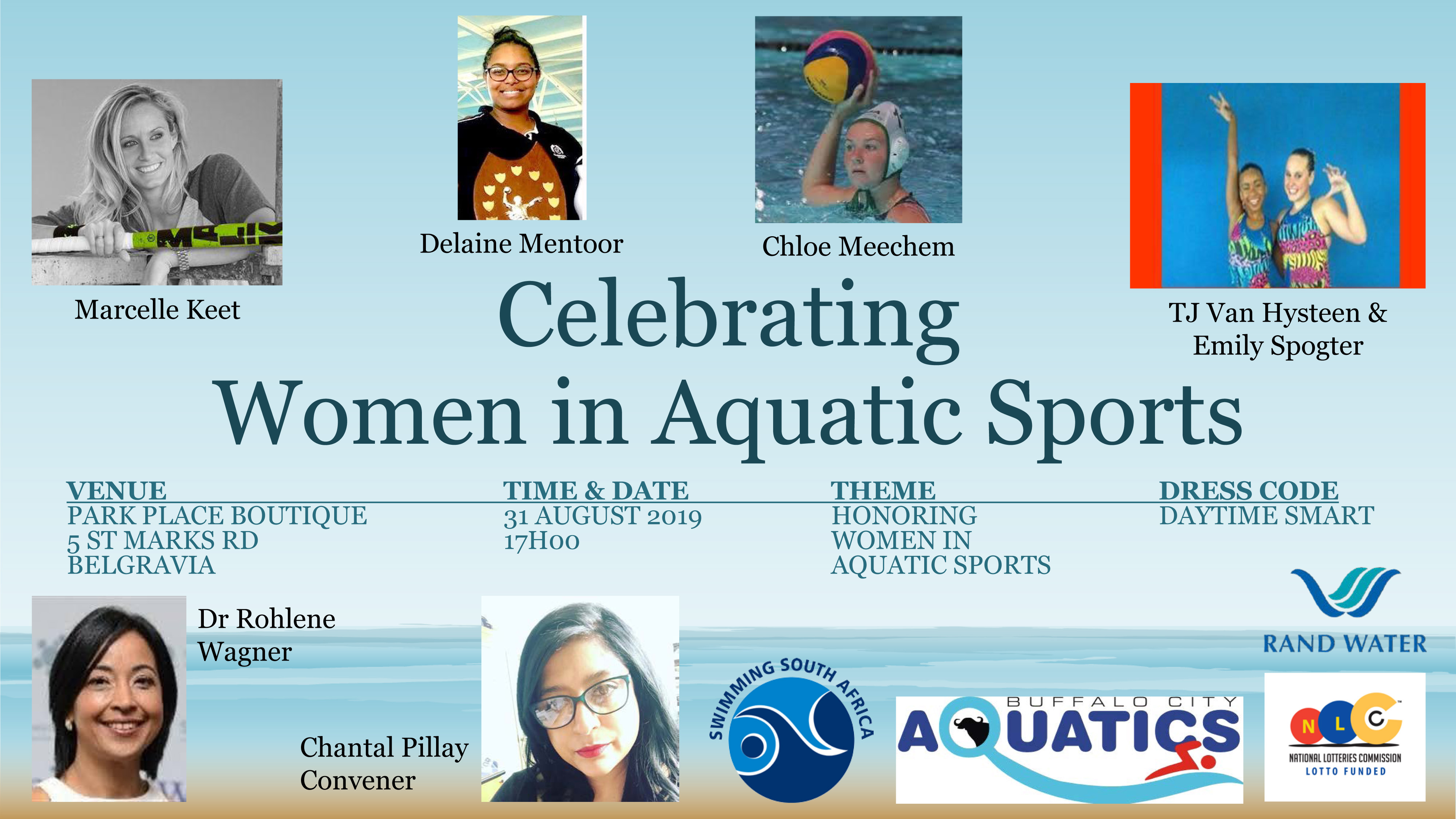 Marcelle Keet

Delaine Mentoor

Chloe Meechem

TJ Van Hysteen & Emily Spogter

Celebrating Women in Aquatic Sports

VENUE
PARK PLACE BOUTIQUE
5 ST MARKS RD
BELGRAVIA

TIME & DATE
31 AUGUST 2019
17H00

THEME
HONORING
WOMEN IN
AQUATIC SPORTS

DRESS CODE
DAYTIME SMART

Dr Rohlene Wagner

Chantal Pillay
Convener

SWIMMING SOUTH AFRICA

BUFFALO CITY AQUATICS

RAND WATER

NLC
NATIONAL LOTTERIES COMMISSION
LOTTO FUNDED